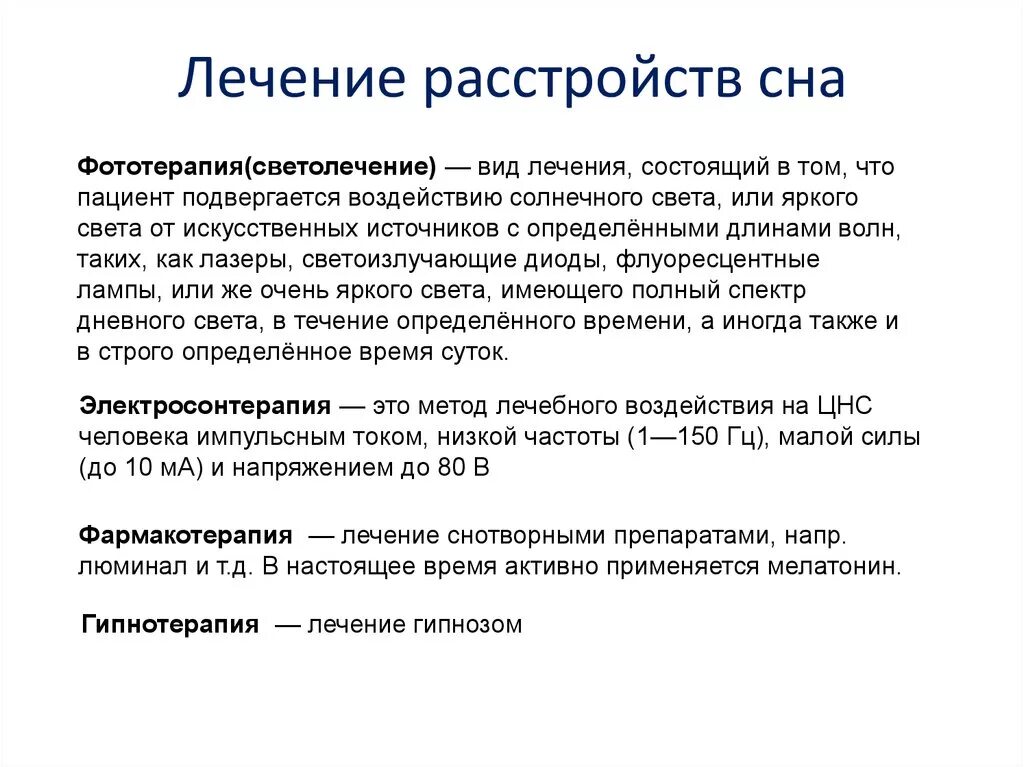 Лечение расстройств сна

Фототерапия(светолечение) — вид лечения, состоящий в том, что пациент подвергается воздействию солнечного света, или яркого света от искусственных источников с определёнными длинами волн, таких, как лазеры, светоизлучающие диоды, флуоресцентные лампы, или же очень яркого света, имеющего полный спектр дневного света, в течение определённого времени, а иногда также и в строго определённое время суток.

Электросонтерапия — это метод лечебного воздействия на ЦНС человека импульсным током, низкой частоты (1—150 Гц), малой силы (до 10 мА) и напряжением до 80 В

Фармакотерапия — лечение снотворными препаратами, напр. люминал и т.д. В настоящее время активно применяется мелатонин.

Гипнотерапия — лечение гипнозом